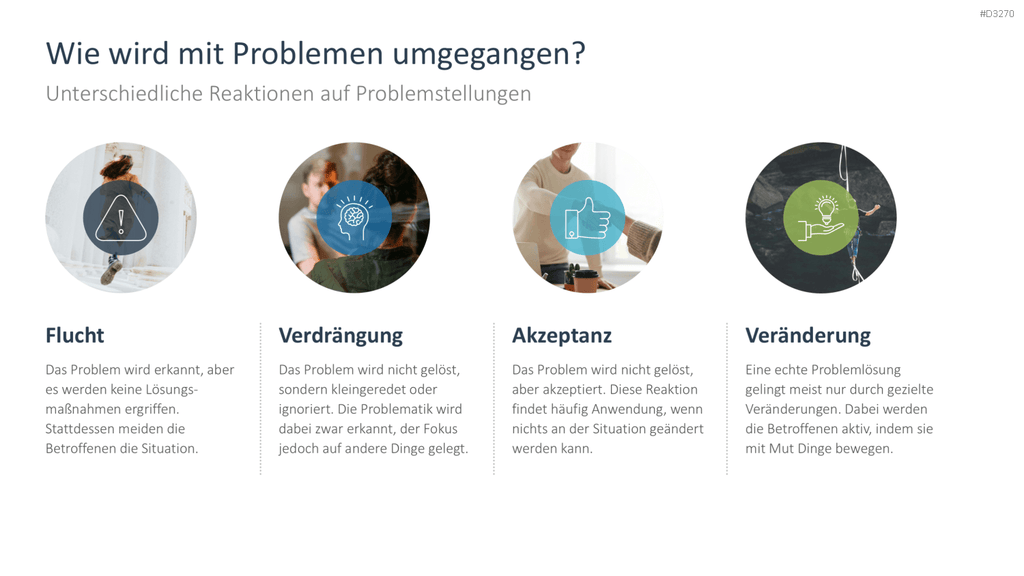 #D3270

Wie wird mit Problemen umgegangen?

Unterschiedliche Reaktionen auf Problemstellungen

Flucht

Das Problem wird erkannt, aber es werden keine Lösungsmaßnahmen ergriffen. Stattdessen meiden die Betroffenen die Situation.

Verdrängung

Das Problem wird nicht gelöst, sondern kleingeredet oder ignoriert. Die Problematik wird dabei zwar erkannt, der Fokus jedoch auf andere Dinge gelegt.

Akzeptanz

Das Problem wird nicht gelöst, aber akzeptiert. Diese Reaktion findet häufig Anwendung, wenn nichts an der Situation geändert werden kann.

Veränderung

Eine echte Problemlösung gelingt meist nur durch gezielte Veränderungen. Dabei werden die Betroffenen aktiv, indem sie mit Mut Dinge bewegen.